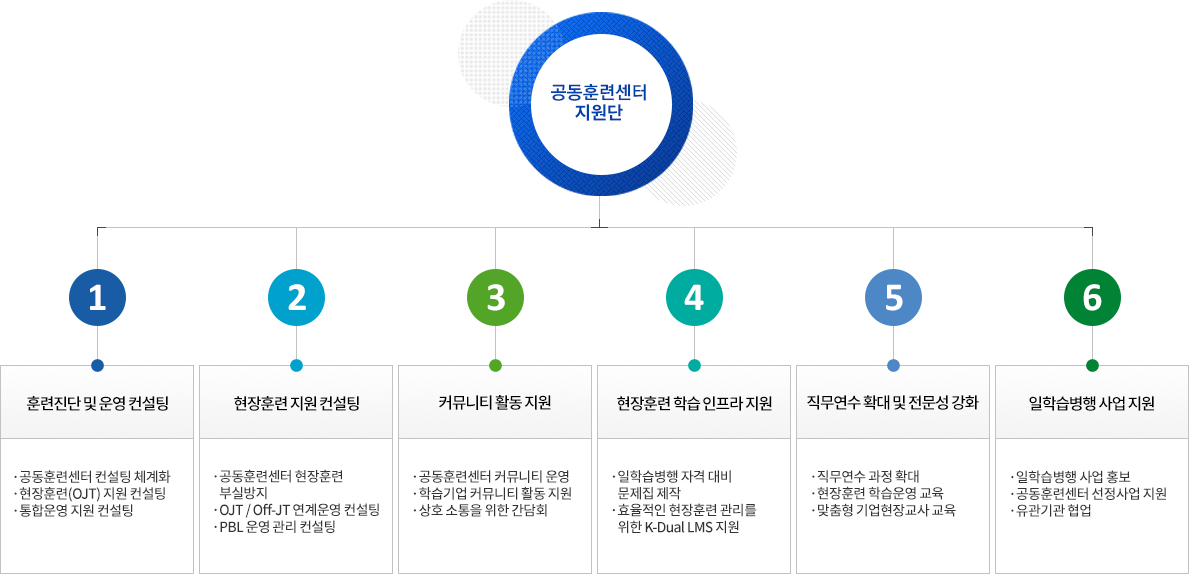 공동훈련센터 지원단

1

훈련진단 및 운영 컨설팅

· 공동훈련센터 컨설팅 체계화
· 현장훈련(OJT) 지원 컨설팅
· 통합운영 지원 컨설팅

2

현장훈련 지원 컨설팅

· 공동훈련센터 현장훈련 부실방지
· OJT / Off-JT 연계운영 컨설팅
· PBL 운영 관리 컨설팅

3

커뮤니티 활동 지원

· 공동훈련센터 커뮤니티 운영
· 학습기업 커뮤니티 활동 지원
· 상호 소통을 위한 간담회

4

현장훈련 학습 인프라 지원

· 일학습병행 자격 대비 문제집 제작
· 효율적인 현장훈련 관리를 위한 K-Dual LMS 지원

5

직무연수 확대 및 전문성 강화

· 직무연수 과정 확대
· 현장훈련 학습운영 교육
· 맞춤형 기업현장교사 교육

6

일학습병행 사업 지원

· 일학습병행 사업 홍보
· 공동훈련센터 선정사업 지원
· 유관기관 협업